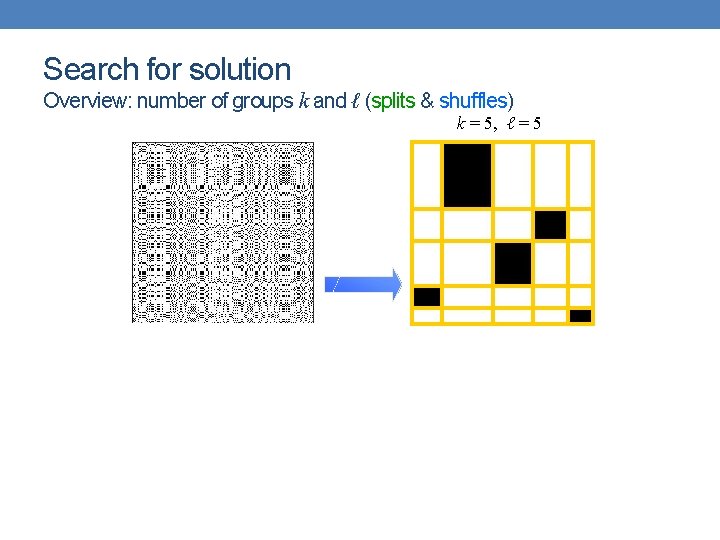 Search for solution

Overview: number of groups $k$ and $\ell$ (splits & shuffles)

$k = 5, \ \ell = 5$